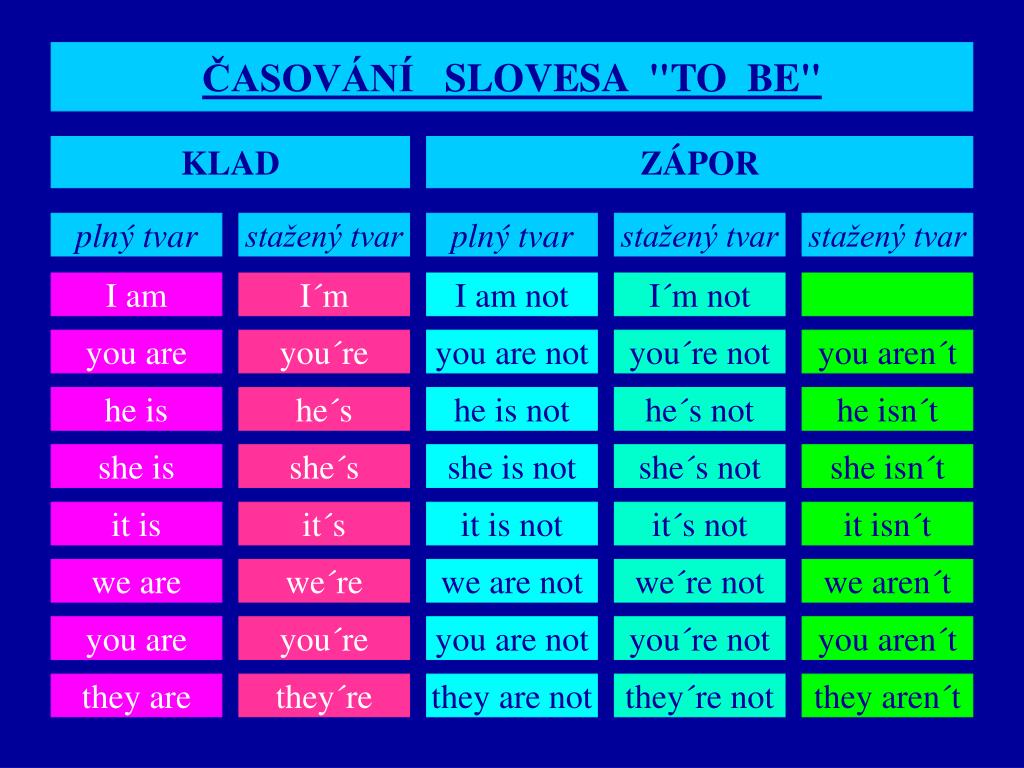 ČASOVÁNÍ SLOVESA "TO BE"

| KLAD | | ZÁPOR | | |
|---|---|---|---|---|
| plný tvar | stažený tvar | plný tvar | stažený tvar | stažený tvar |
| I am | I´m | I am not | I´m not | |
| you are | you´re | you are not | you´re not | you aren´t |
| he is | he´s | he is not | he´s not | he isn´t |
| she is | she´s | she is not | she´s not | she isn´t |
| it is | it´s | it is not | it´s not | it isn´t |
| we are | we´re | we are not | we´re not | we aren´t |
| you are | you´re | you are not | you´re not | you aren´t |
| they are | they´re | they are not | they´re not | they aren´t |